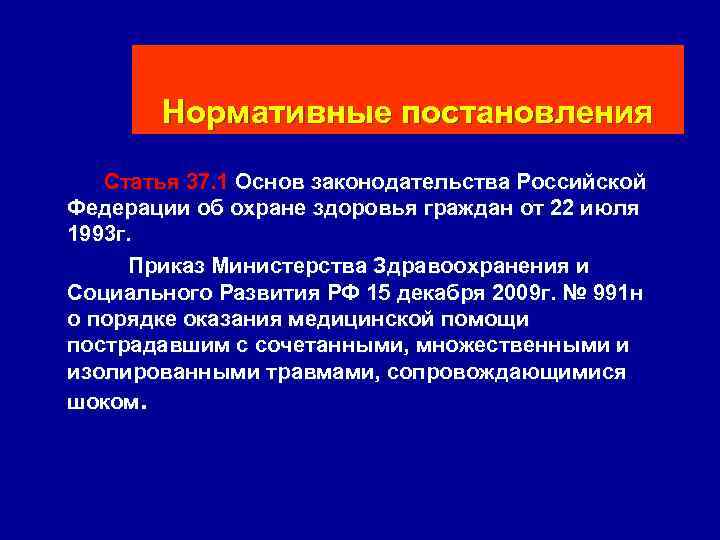 Нормативные постановления

Статья 37.1 Основ законодательства Российской Федерации об охране здоровья граждан от 22 июля 1993г.

Приказ Министерства Здравоохранения и Социального Развития РФ 15 декабря 2009г. № 991н о порядке оказания медицинской помощи пострадавшим с сочетанными, множественными и изолированными травмами, сопровождающимися шоком.